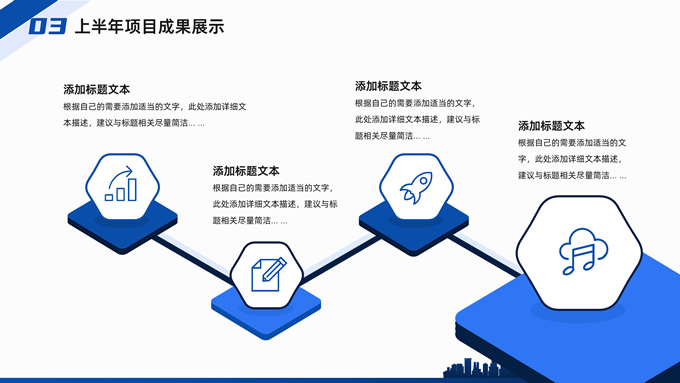 03 上半年项目成果展示

添加标题文本
根据自己的需要添加适当的文字，此处添加详细文本描述，建议与标题相关尽量简洁... ...

添加标题文本
根据自己的需要添加适当的文字，此处添加详细文本描述，建议与标题相关尽量简洁... ...

添加标题文本
根据自己的需要添加适当的文字，此处添加详细文本描述，建议与标题相关尽量简洁... ...

添加标题文本
根据自己的需要添加适当的文字，此处添加详细文本描述，建议与标题相关尽量简洁... ...